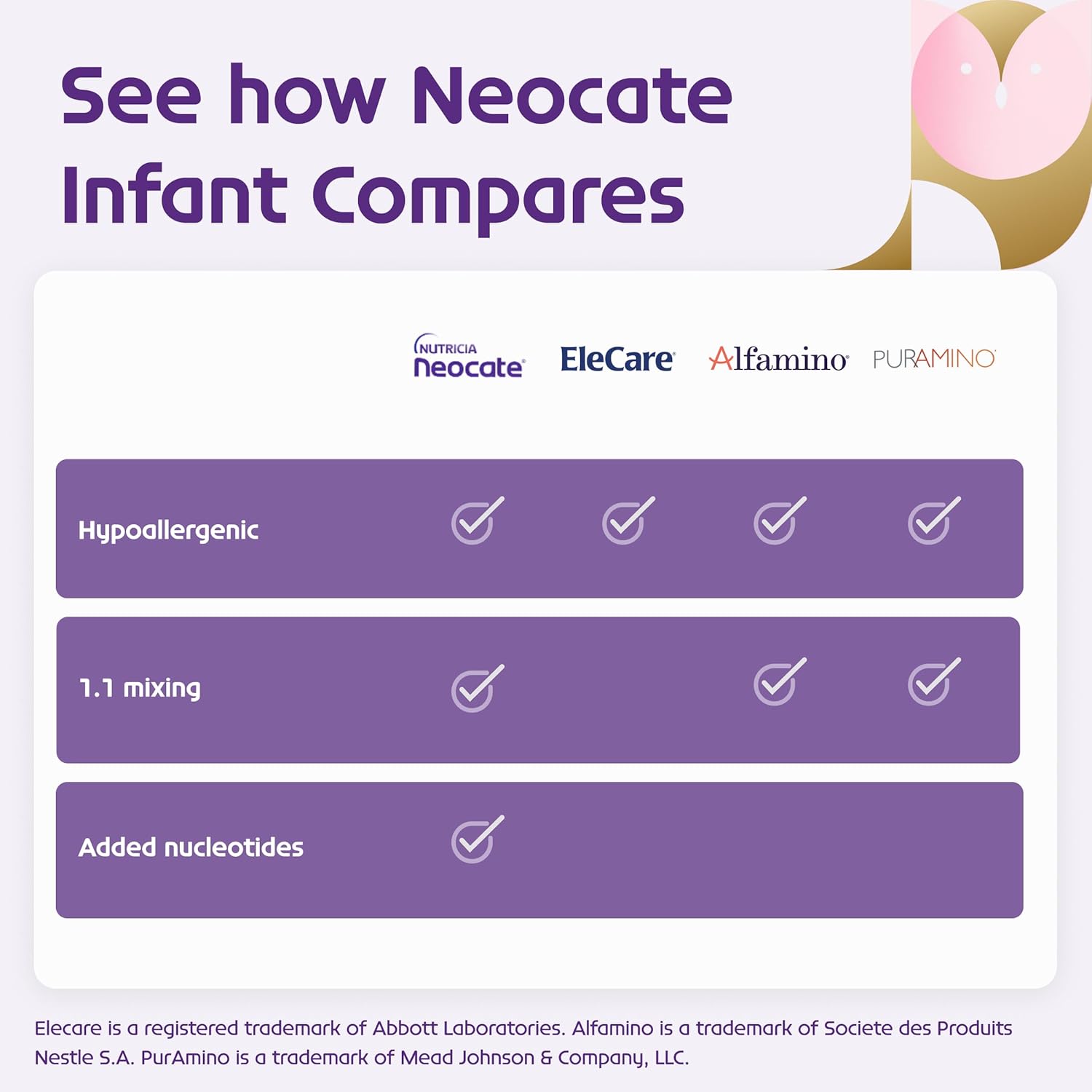 See how Neocate Infant Compares

| | NUTRICIA Neocate | EleCare | Alfamino | PURAMINO |
|---|---|---|---|---|
| Hypoallergenic | ✓ | ✓ | ✓ | ✓ |
| 1.1 mixing | ✓ | | ✓ | ✓ |
| Added nucleotides | ✓ | | | |

Elecare is a registered trademark of Abbott Laboratories. Alfamino is a trademark of Societe des Produits Nestle S.A. PurAmino is a trademark of Mead Johnson & Company, LLC.